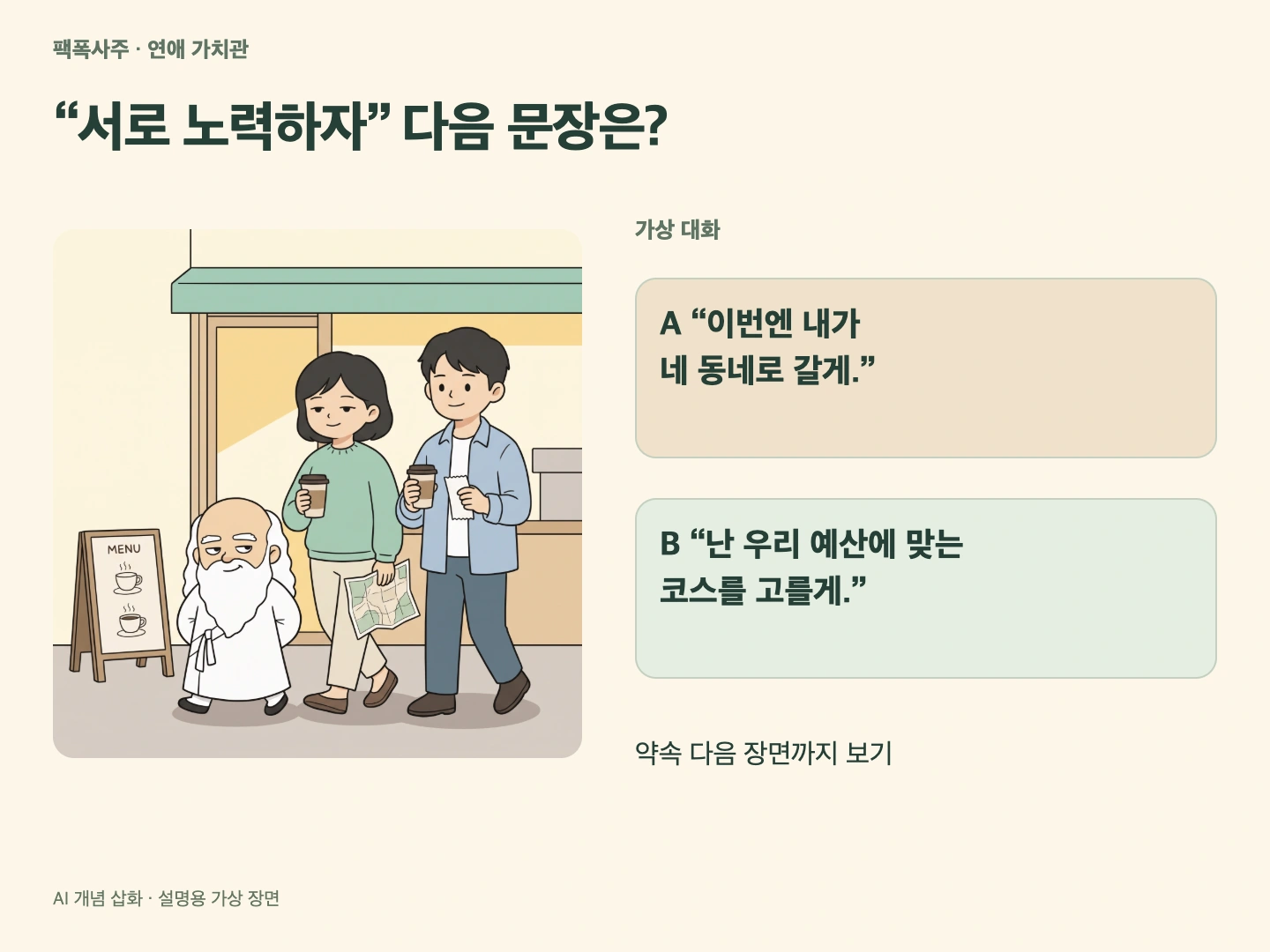 팩폭사주 · 연애 가치관

"서로 노력하자" 다음 문장은?

MENU

가상 대화

A "이번엔 내가 네 동네로 갈게."

B "난 우리 예산에 맞는 코스를 고를게."

약속 다음 장면까지 보기

AI 개념 삽화 · 설명용 가상 장면